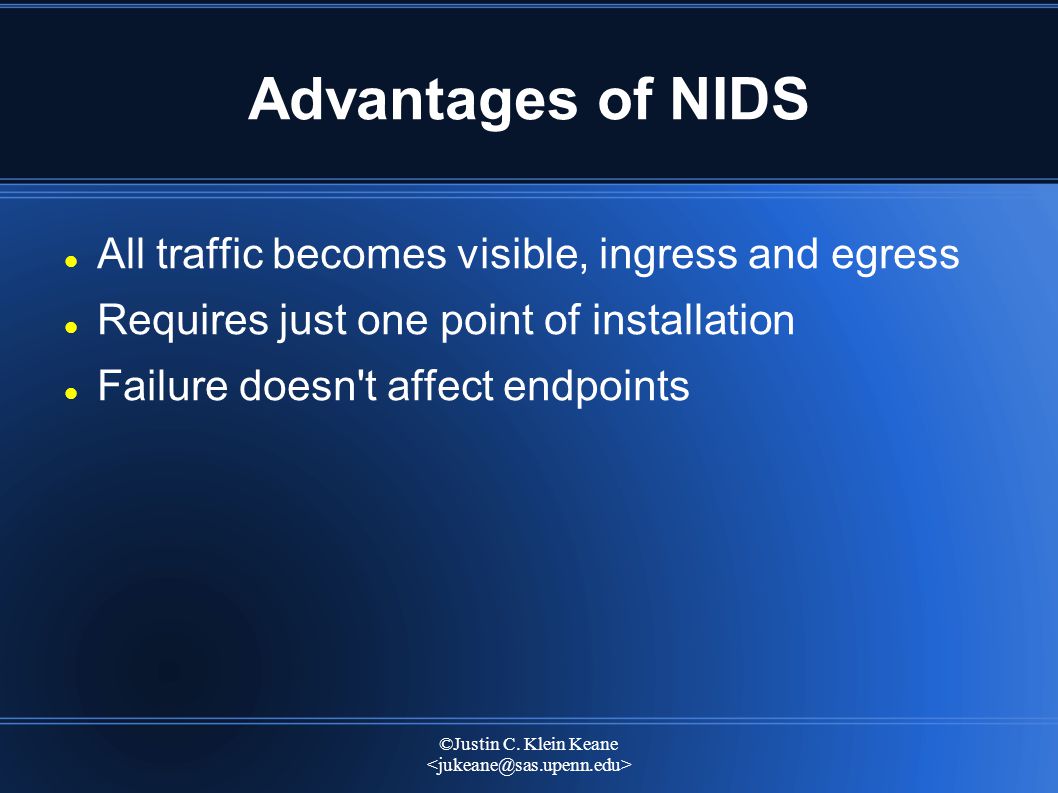 Advantages of NIDS

- All traffic becomes visible, ingress and egress
- Requires just one point of installation
- Failure doesn't affect endpoints

©Justin C. Klein Keane
<jukeane@sas.upenn.edu>